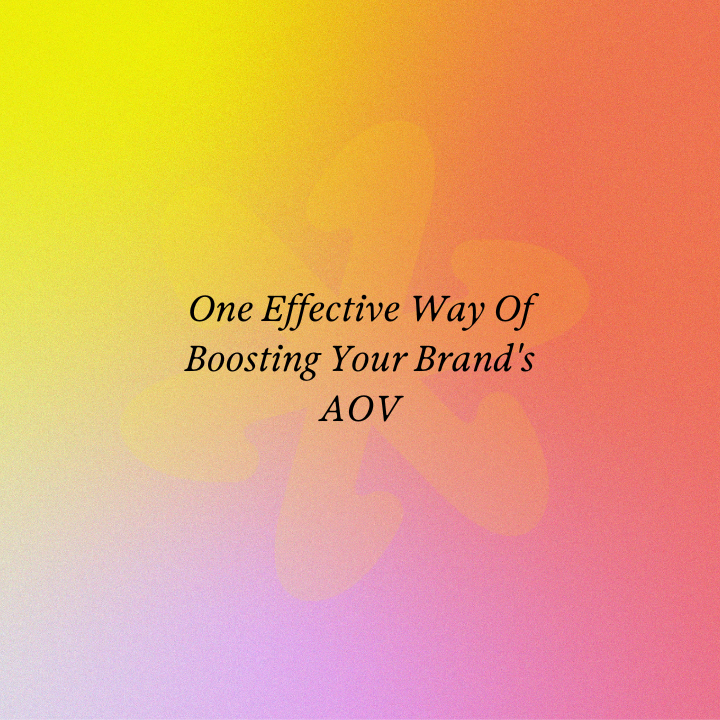 One Effective Way Of Boosting Your Brand's AOV